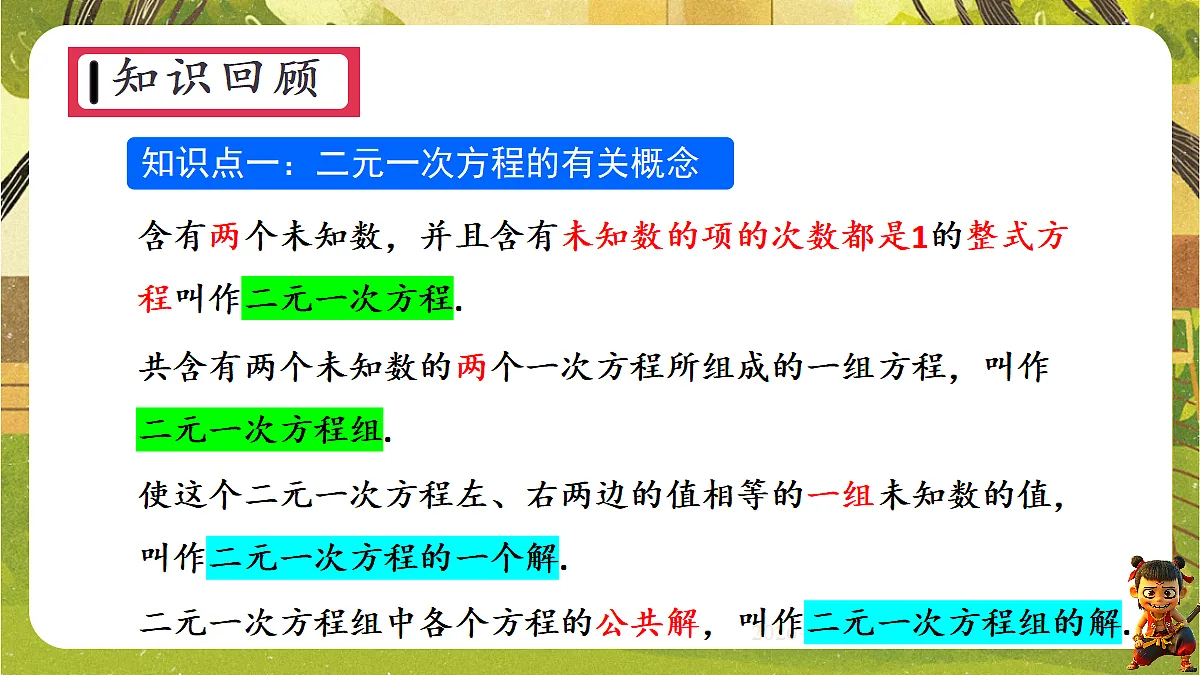 知识回顾

知识点一：二元一次方程的有关概念

含有两个未知数，并且含有未知数的项的次数都是1的整式方程叫作二元一次方程.

共含有两个未知数的两个一次方程所组成的一组方程，叫作二元一次方程组.

使这个二元一次方程左、右两边的值相等的一组未知数的值，叫作二元一次方程的一个解.

二元一次方程组中各个方程的公共解，叫作二元一次方程组的解.